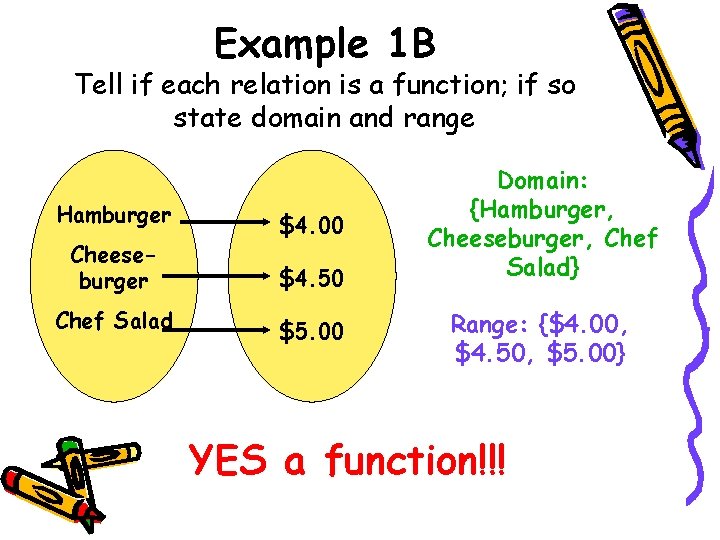 Example 1B

Tell if each relation is a function; if so state domain and range

Hamburger

Cheese-burger

Chef Salad

\$4.00

\$4.50

\$5.00

Domain: {Hamburger, Cheeseburger, Chef Salad}

Range: {\$4.00, \$4.50, \$5.00}

YES a function!!!